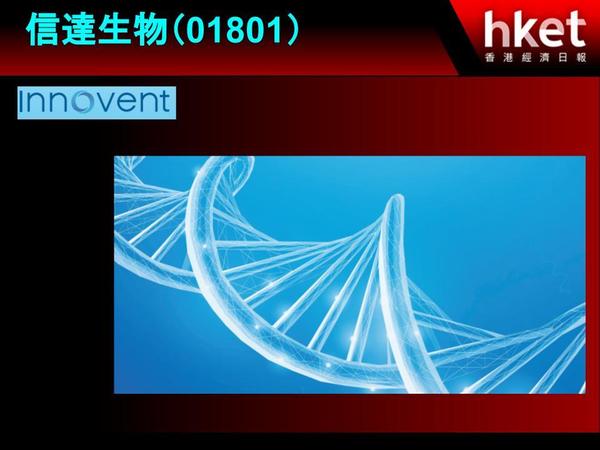 信達生物(01801)

hket
香港經濟日報

Innovent